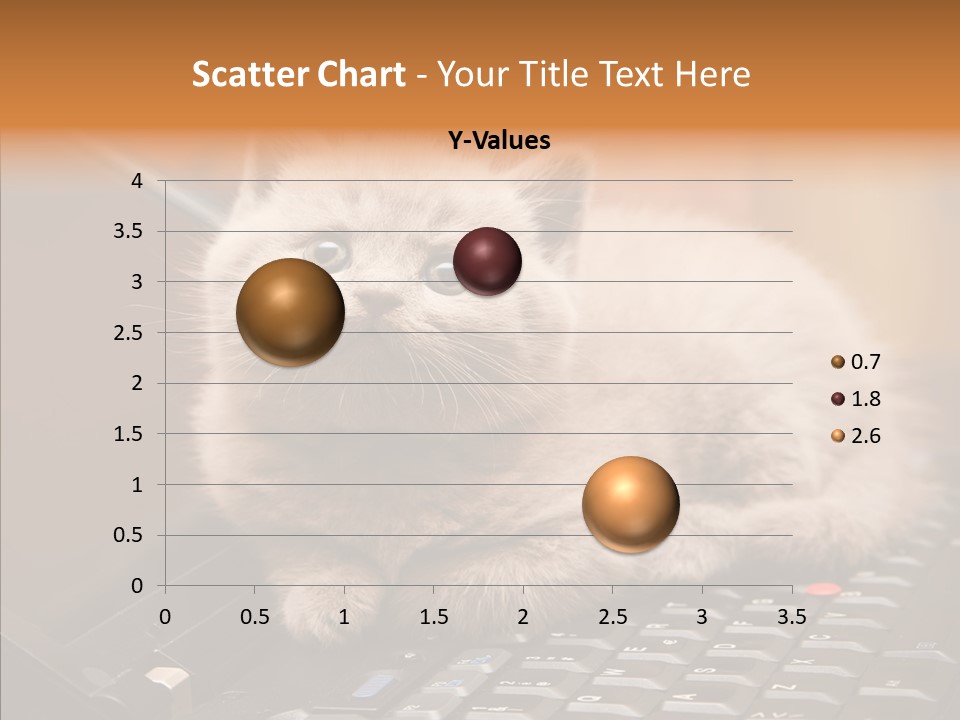 Scatter Chart - Your Title Text Here

Y-Values

4
3.5
3
2.5
2
1.5
1
0.5
0

0 0.5 1 1.5 2 2.5 3 3.5

0.7
1.8
2.6